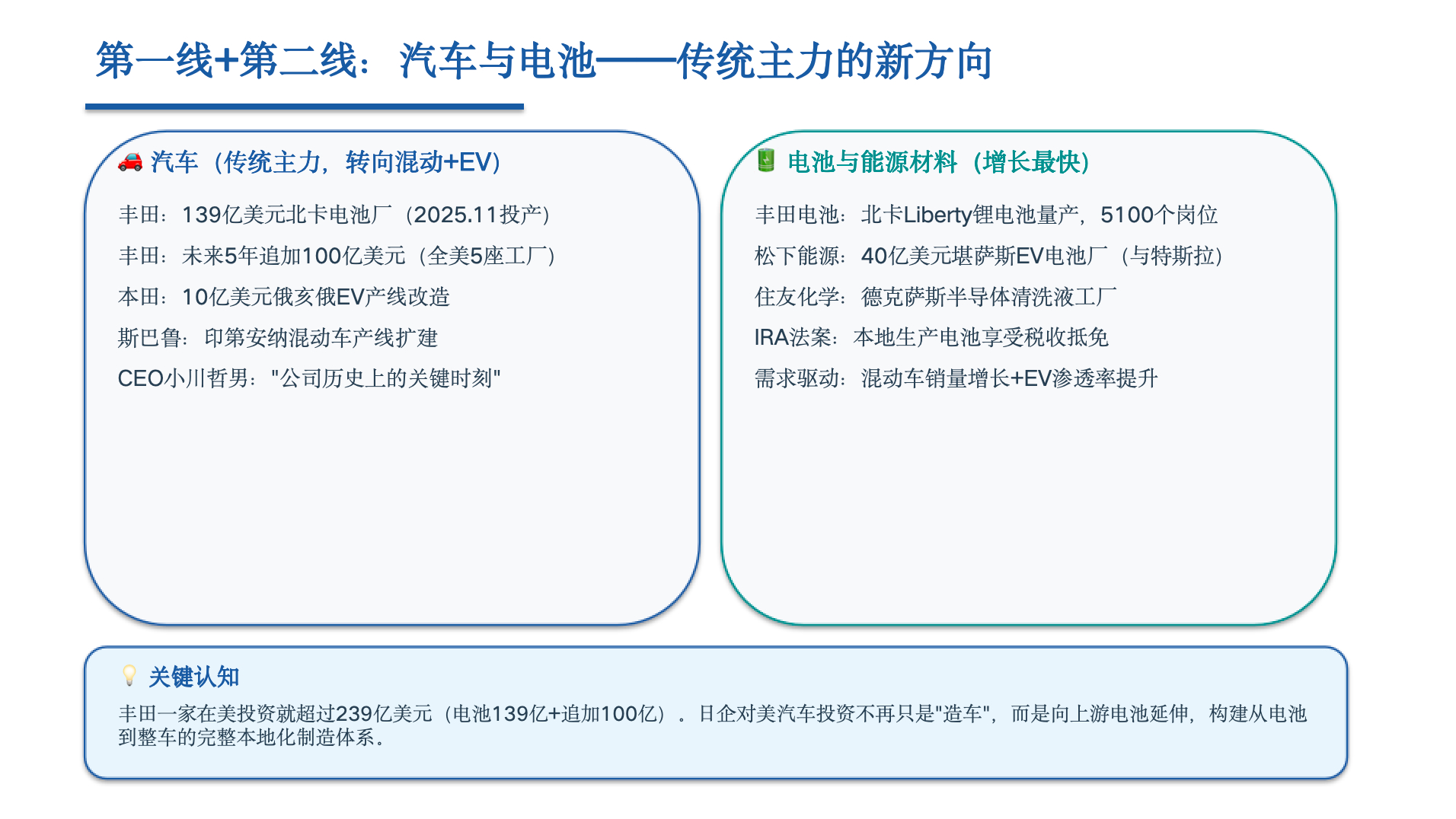 第一线+第二线：汽车与电池——传统主力的新方向

🚗 汽车（传统主力，转向混动+EV）

丰田：139亿美元北卡电池厂（2025.11投产）

丰田：未来5年追加100亿美元（全美5座工厂）

本田：10亿美元俄亥俄EV产线改造

斯巴鲁：印第安纳混动车产线扩建

CEO小川哲男："公司历史上的关键时刻"

🔋 电池与能源材料（增长最快）

丰田电池：北卡Liberty锂电池量产，5100个岗位

松下能源：40亿美元堪萨斯EV电池厂（与特斯拉）

住友化学：德克萨斯半导体清洗液工厂

IRA法案：本地生产电池享受税收抵免

需求驱动：混动车销量增长+EV渗透率提升

💡 关键认知

丰田一家在美投资就超过239亿美元（电池139亿+追加100亿）。日企对美汽车投资不再只是"造车"，而是向上游电池延伸，构建从电池到整车的完整本地化制造体系。